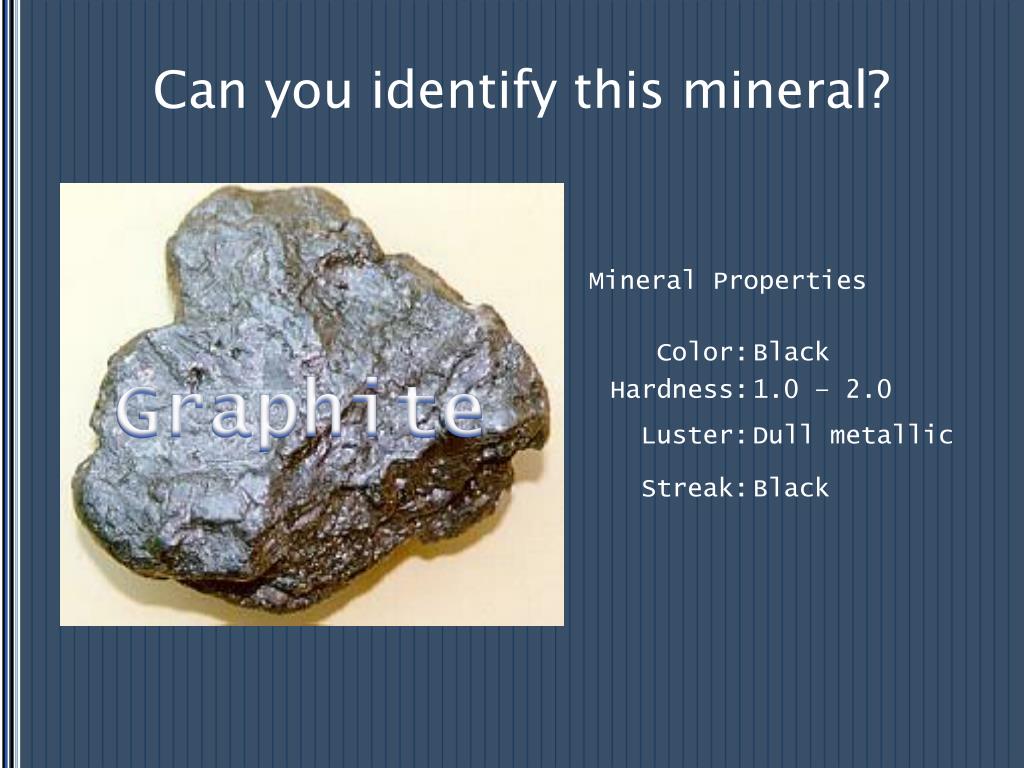 Can you identify this mineral?

Graphite

Mineral Properties

Color: Black
Hardness: 1.0 – 2.0
Luster: Dull metallic
Streak: Black